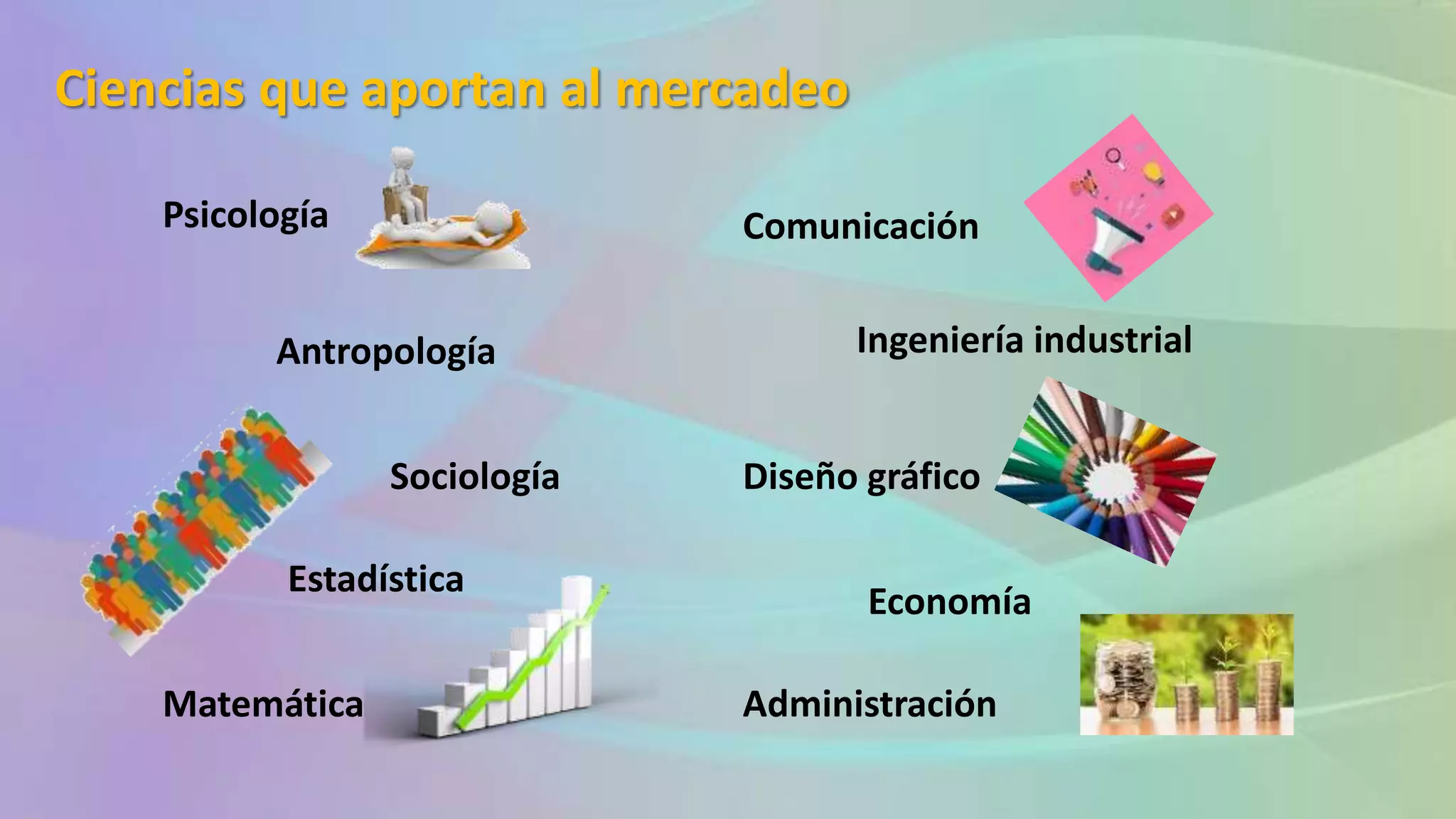 Ciencias que aportan al mercadeo

Psicología

Antropología

Sociología

Estadística

Matemática

Comunicación

Ingeniería industrial

Diseño gráfico

Economía

Administración